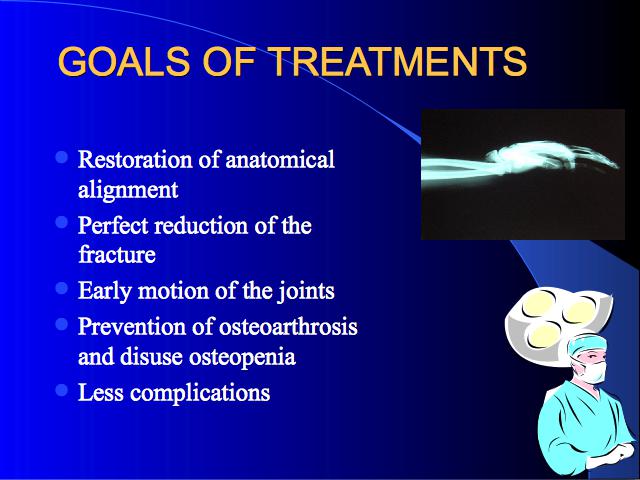 GOALS OF TREATMENTS

- Restoration of anatomical alignment
- Perfect reduction of the fracture
- Early motion of the joints
- Prevention of osteoarthrosis and disuse osteopenia
- Less complications